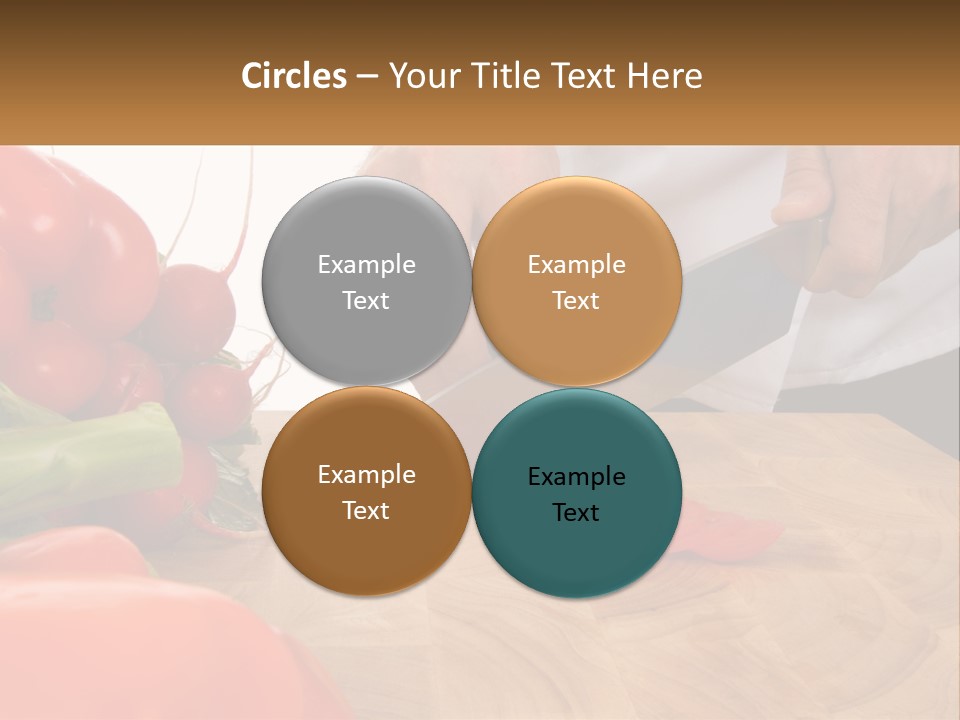 Circles – Your Title Text Here

Example Text

Example Text

Example Text

Example Text